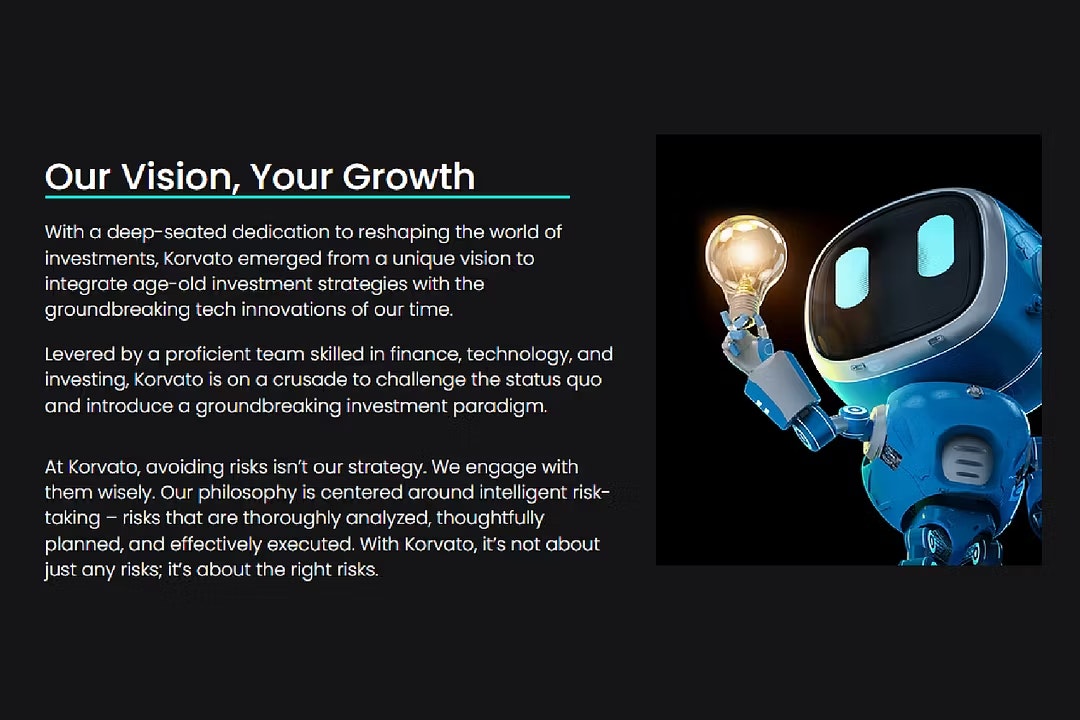 Our Vision, Your Growth

With a deep-seated dedication to reshaping the world of investments, Korvato emerged from a unique vision to integrate age-old investment strategies with the groundbreaking tech innovations of our time.

Levered by a proficient team skilled in finance, technology, and investing, Korvato is on a crusade to challenge the status quo and introduce a groundbreaking investment paradigm.

At Korvato, avoiding risks isn't our strategy. We engage with them wisely. Our philosophy is centered around intelligent risk-taking – risks that are thoroughly analyzed, thoughtfully planned, and effectively executed. With Korvato, it's not about just any risks; it's about the right risks.